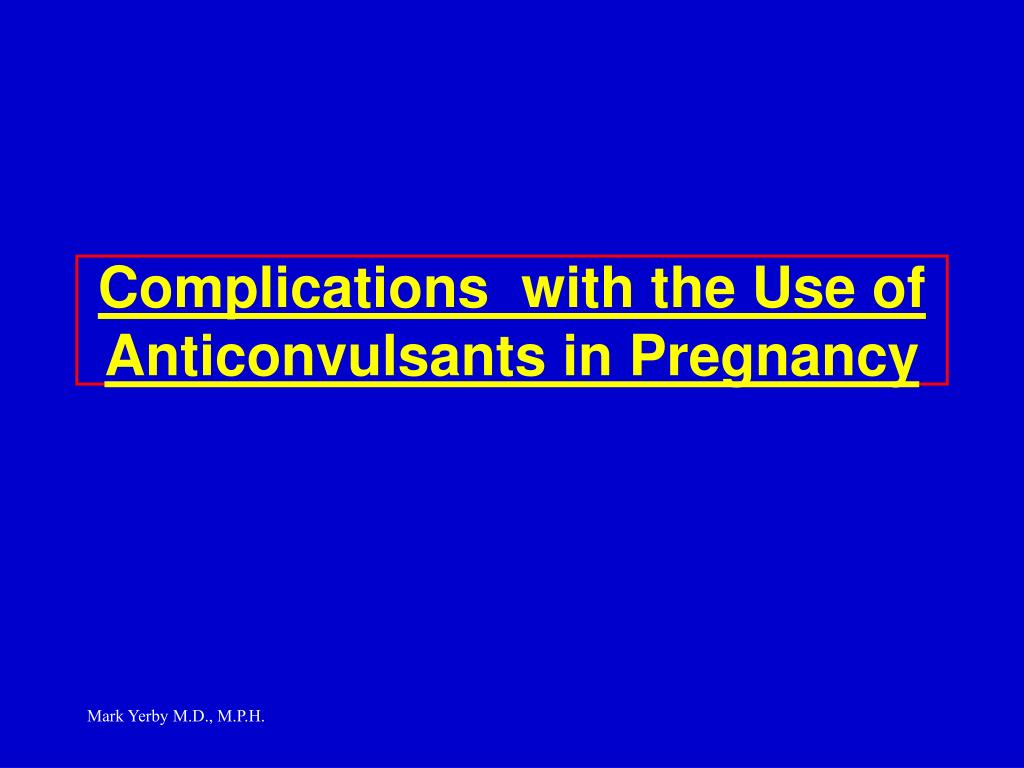 Complications with the Use of Anticonvulsants in Pregnancy

Mark Yerby M.D., M.P.H.